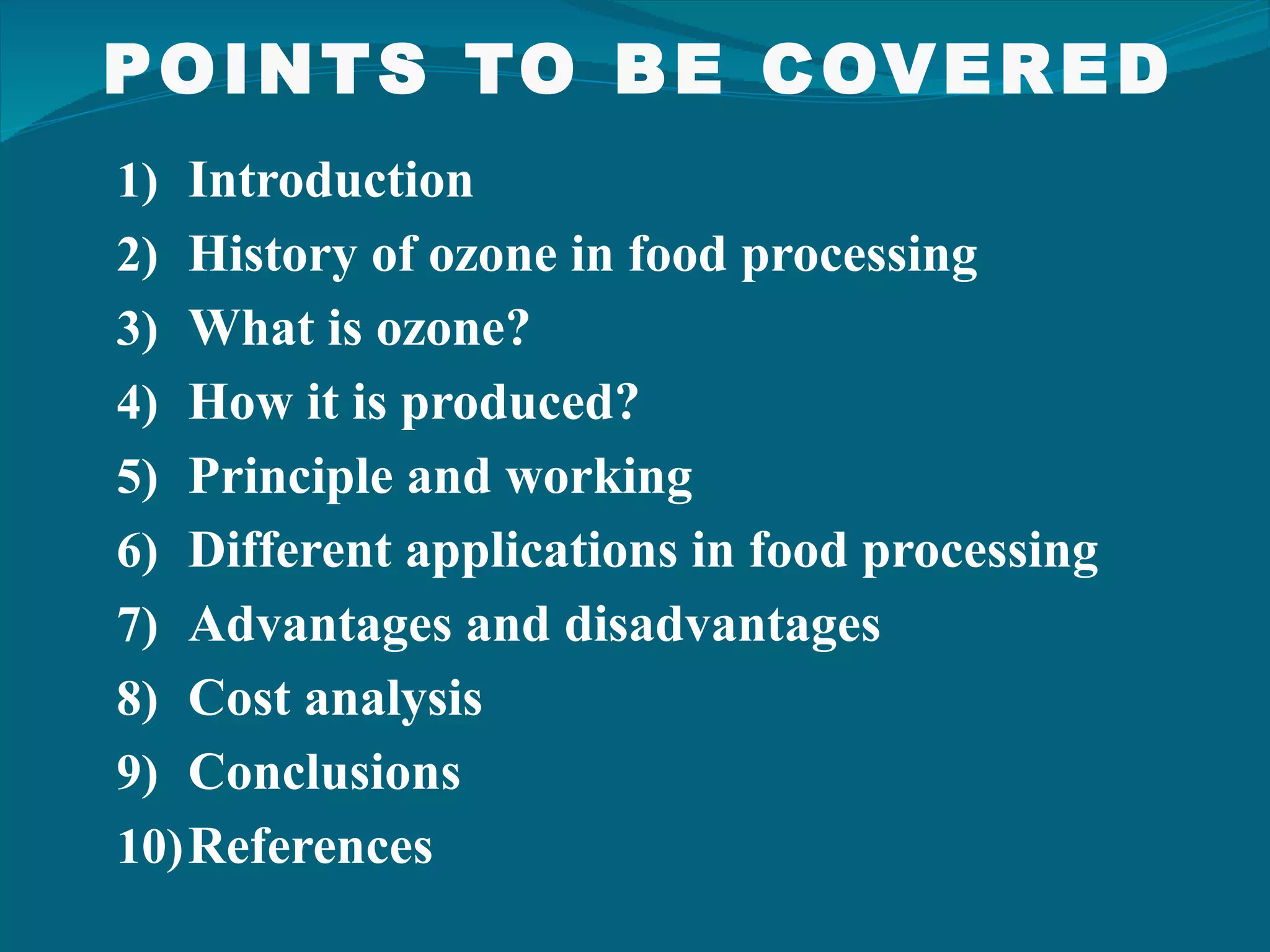 POINTS TO BE COVERED

1) Introduction
2) History of ozone in food processing
3) What is ozone?
4) How it is produced?
5) Principle and working
6) Different applications in food processing
7) Advantages and disadvantages
8) Cost analysis
9) Conclusions
10) References